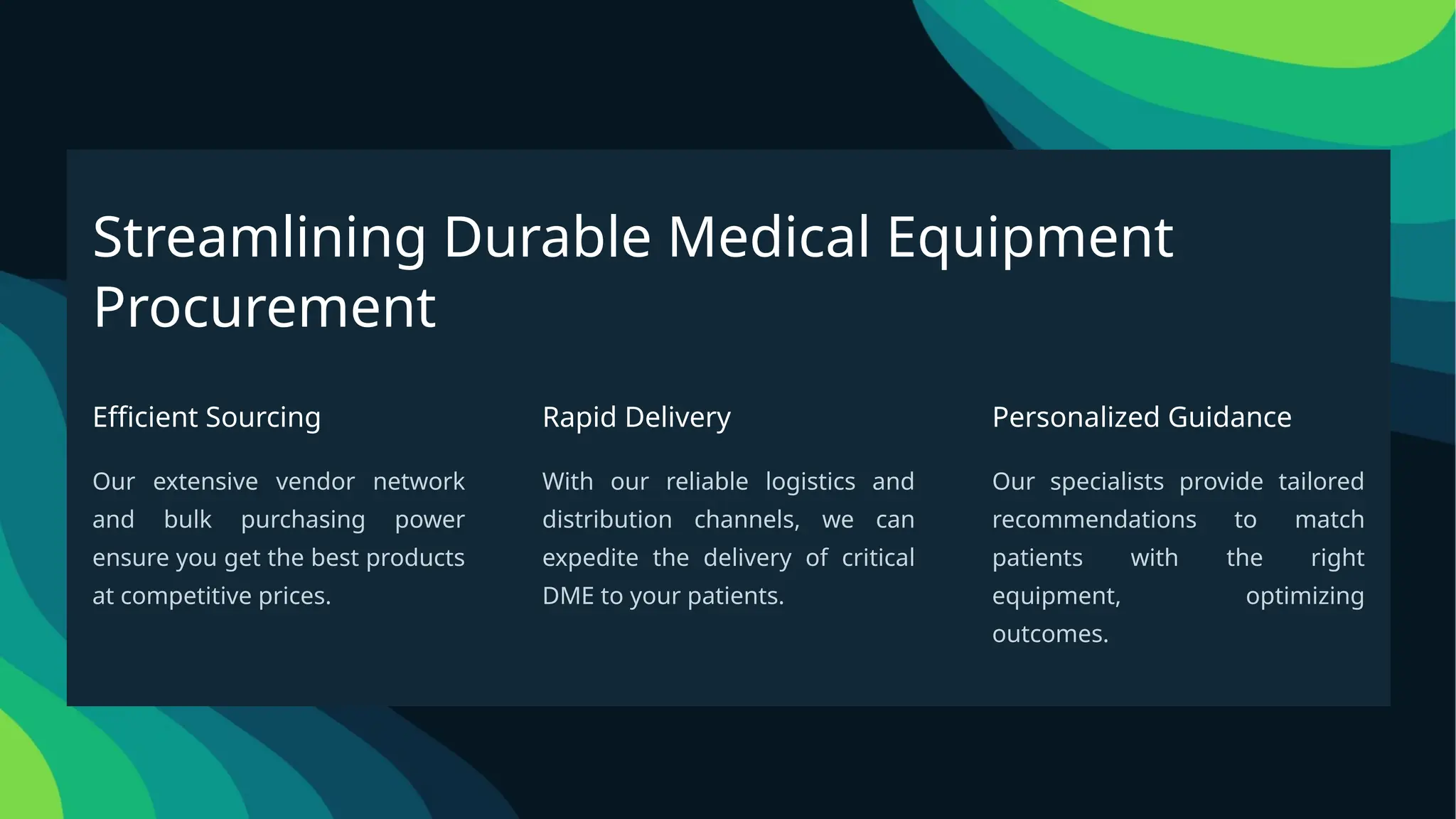 Streamlining Durable Medical Equipment Procurement

Efficient Sourcing

Our extensive vendor network and bulk purchasing power ensure you get the best products at competitive prices.

Rapid Delivery

With our reliable logistics and distribution channels, we can expedite the delivery of critical DME to your patients.

Personalized Guidance

Our specialists provide tailored recommendations to match patients with the right equipment, optimizing outcomes.